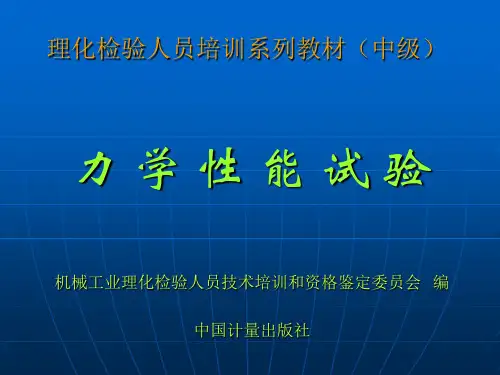 理化检验人员培训系列教材（中级）

力 学 性 能 试 验

机械工业理化检验人员技术培训和资格鉴定委员会 编

中国计量出版社